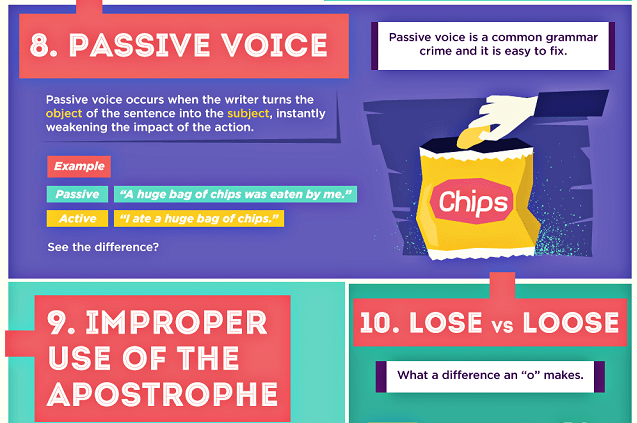 8. PASSIVE VOICE

Passive voice is a common grammar crime and it is easy to fix.

Passive voice occurs when the writer turns the object of the sentence into the subject, instantly weakening the impact of the action.

Example

Passive "A huge bag of chips was eaten by me."

Active "I ate a huge bag of chips."

See the difference?

Chips

9. IMPROPER USE OF THE APOSTROPHE

10. LOSE vs LOOSE

What a difference an "o" makes.